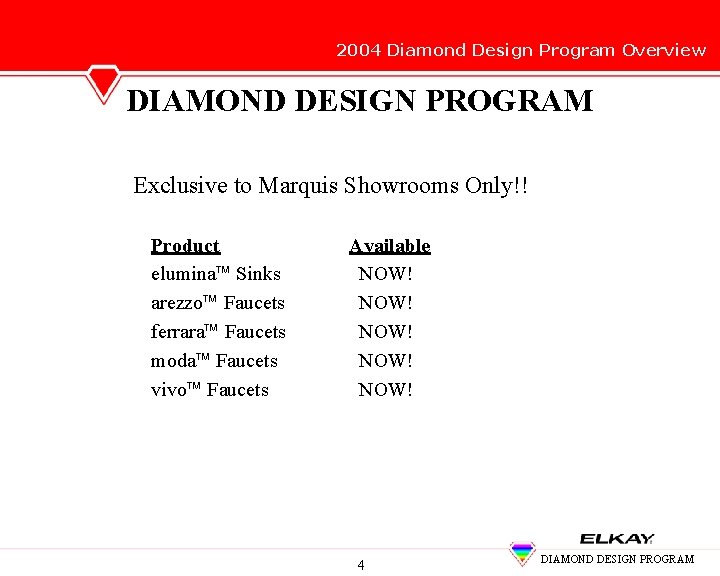 2004 Diamond Design Program Overview

DIAMOND DESIGN PROGRAM

Exclusive to Marquis Showrooms Only!!

| Product | Available |
|---|---|
| elumina™ Sinks | NOW! |
| arezzo™ Faucets | NOW! |
| ferrara™ Faucets | NOW! |
| moda™ Faucets | NOW! |
| vivo™ Faucets | NOW! |

4

ELKAY
DIAMOND DESIGN PROGRAM